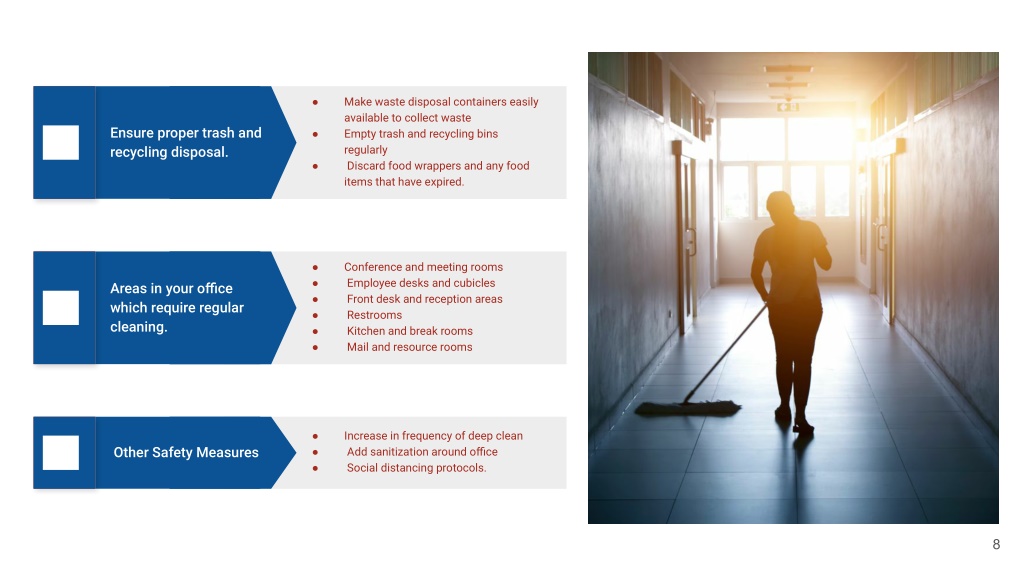 Ensure proper trash and recycling disposal.

● Make waste disposal containers easily available to collect waste
● Empty trash and recycling bins regularly
● Discard food wrappers and any food items that have expired.

Areas in your office which require regular cleaning.

● Conference and meeting rooms
● Employee desks and cubicles
● Front desk and reception areas
● Restrooms
● Kitchen and break rooms
● Mail and resource rooms

Other Safety Measures

● Increase in frequency of deep clean
● Add sanitization around office
● Social distancing protocols.

8